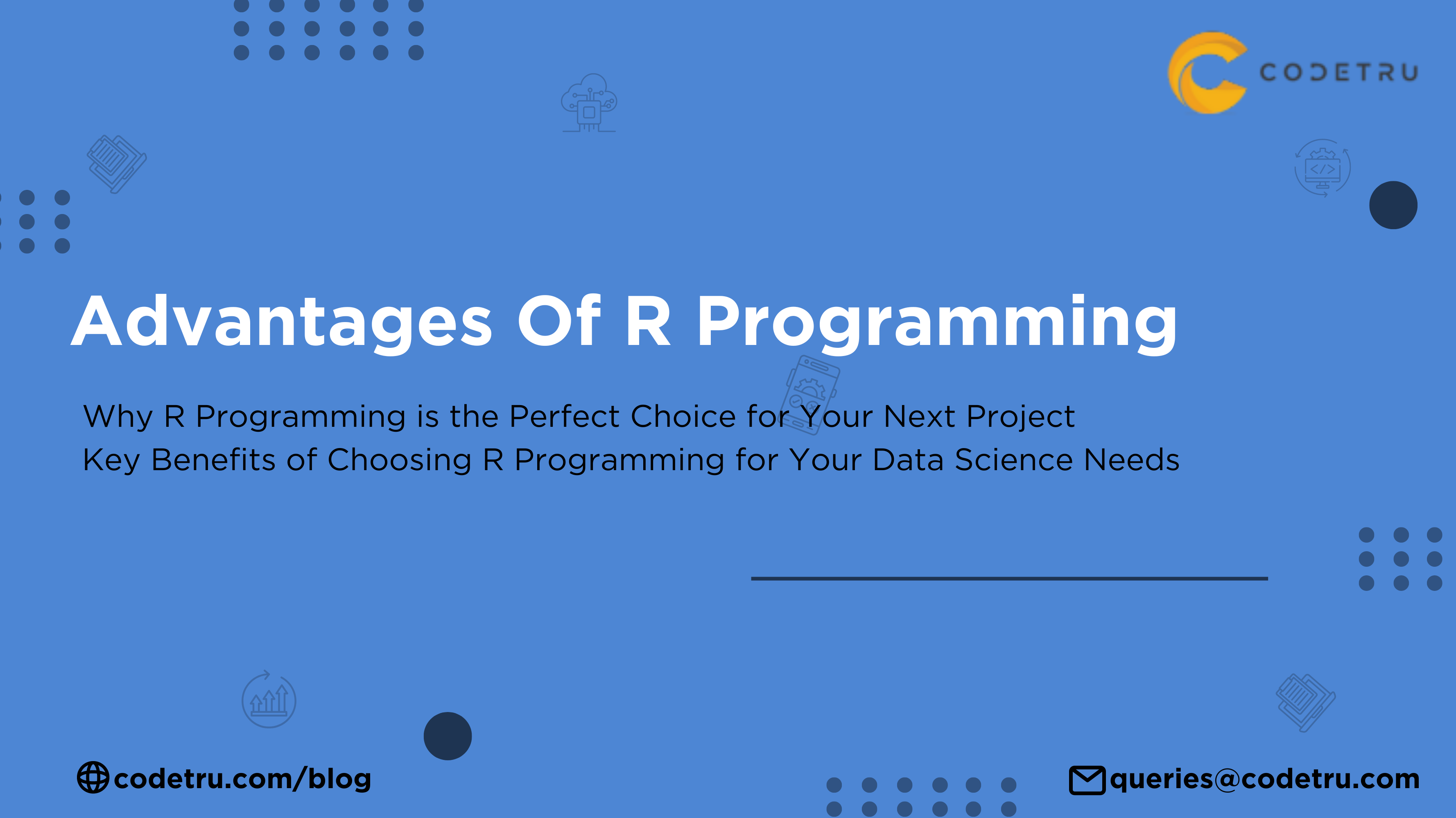 CODETRU

Advantages Of R Programming

Why R Programming is the Perfect Choice for Your Next Project
Key Benefits of Choosing R Programming for Your Data Science Needs

codetru.com/blog

queries@codetru.com